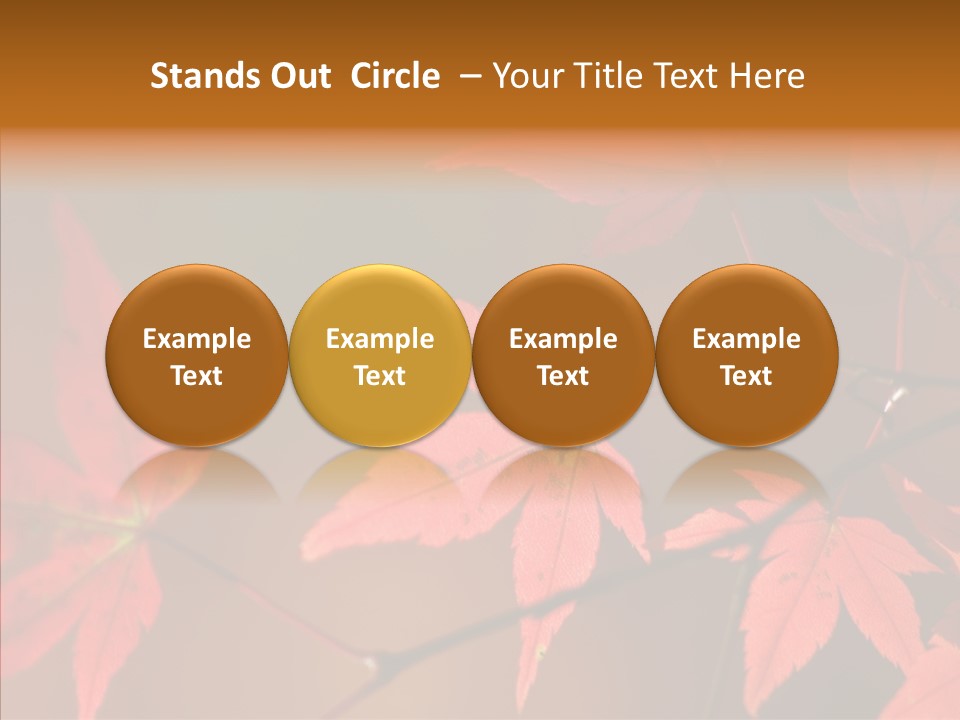 Stands Out Circle – Your Title Text Here

Example Text

Example Text

Example Text

Example Text